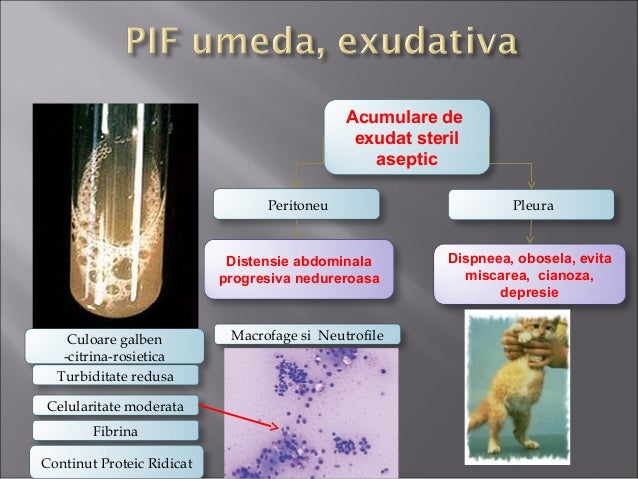 PIF umeda, exudativa

Acumulare de exudat steril aseptic

Peritoneu

Pleura

Distensie abdominala progresiva nedureroasa

Dispneea, obosela, evita miscarea, cianoza, depresie

Culoare galben -citrina-rosietica

Turbiditate redusa

Celularitate moderata

Fibrina

Continut Proteic Ridicat

Macrofage si Neutrofile